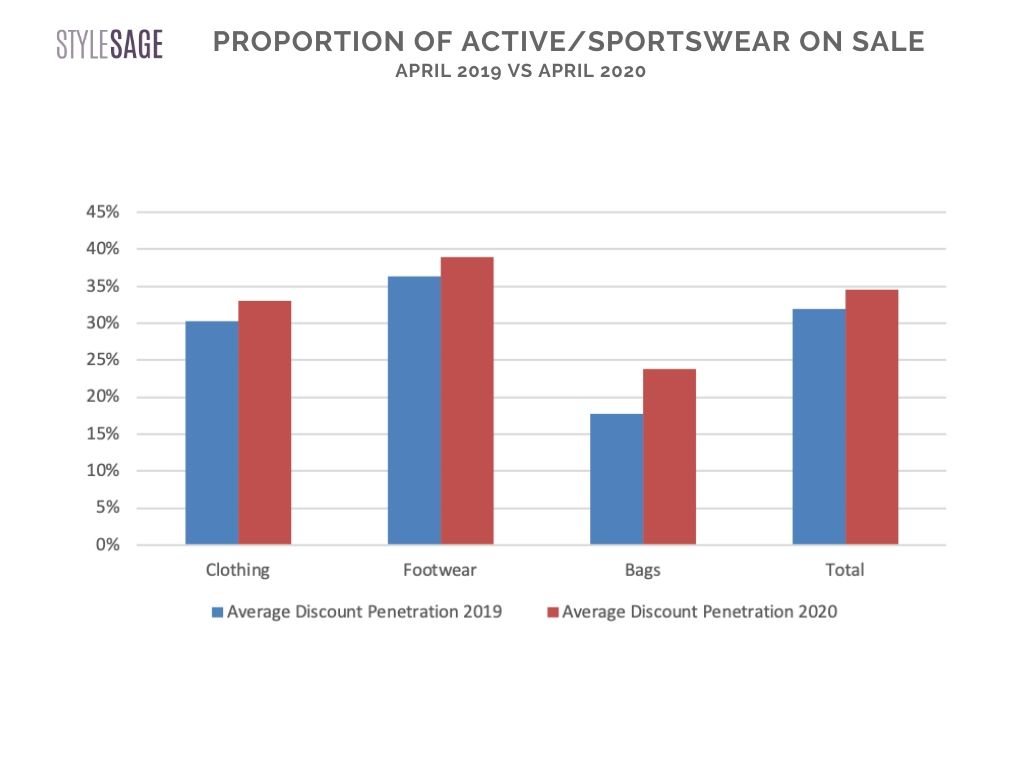 STYLESAGE

PROPORTION OF ACTIVE/SPORTSWEAR ON SALE
APRIL 2019 VS APRIL 2020

45%
40%
35%
30%
25%
20%
15%
10%
5%
0%

Clothing
Footwear
Bags
Total

Average Discount Penetration 2019
Average Discount Penetration 2020